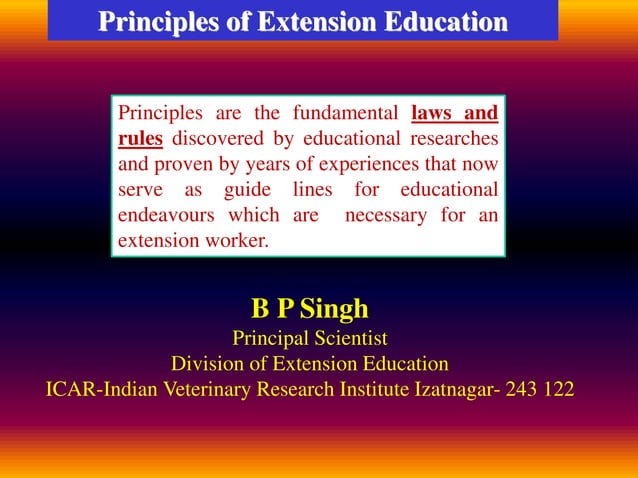 Principles of Extension Education

Principles are the fundamental laws and rules discovered by educational researches and proven by years of experiences that now serve as guide lines for educational endeavours which are necessary for an extension worker.

B P Singh
Principal Scientist
Division of Extension Education
ICAR-Indian Veterinary Research Institute Izatnagar- 243 122